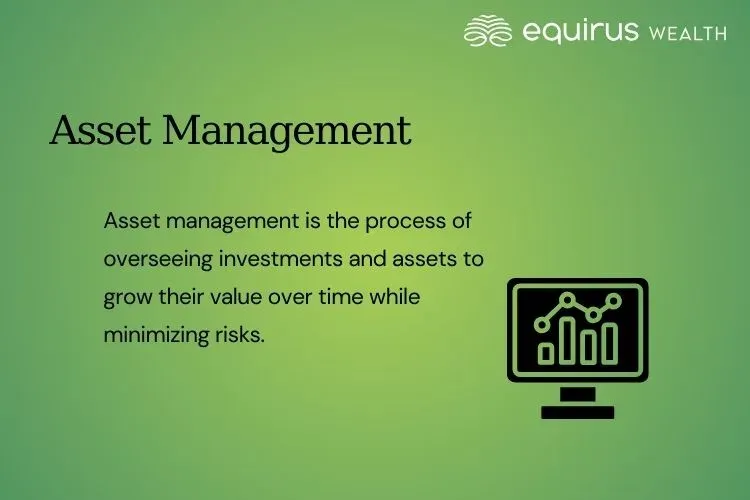 equirus WEALTH

Asset Management

Asset management is the process of overseeing investments and assets to grow their value over time while minimizing risks.